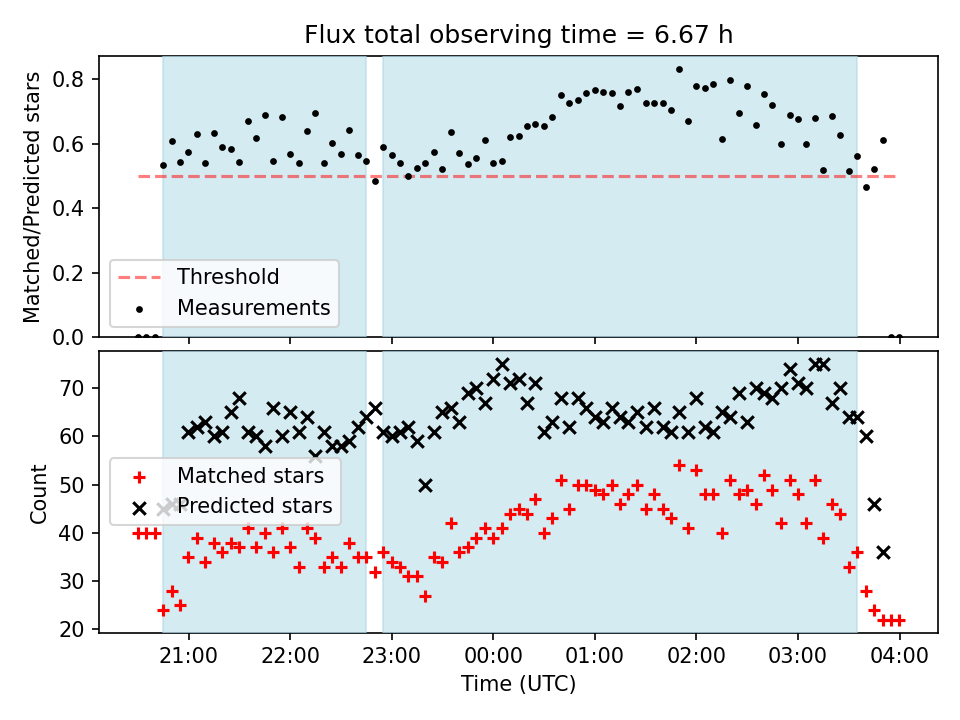 Flux total observing time = 6.67 h

Matched/Predicted stars

0.8
0.6
0.4
0.2
0.0

Threshold
Measurements

Count

70
60
50
40
30
20

Matched stars
Predicted stars

21:00 22:00 23:00 00:00 01:00 02:00 03:00 04:00

Time (UTC)